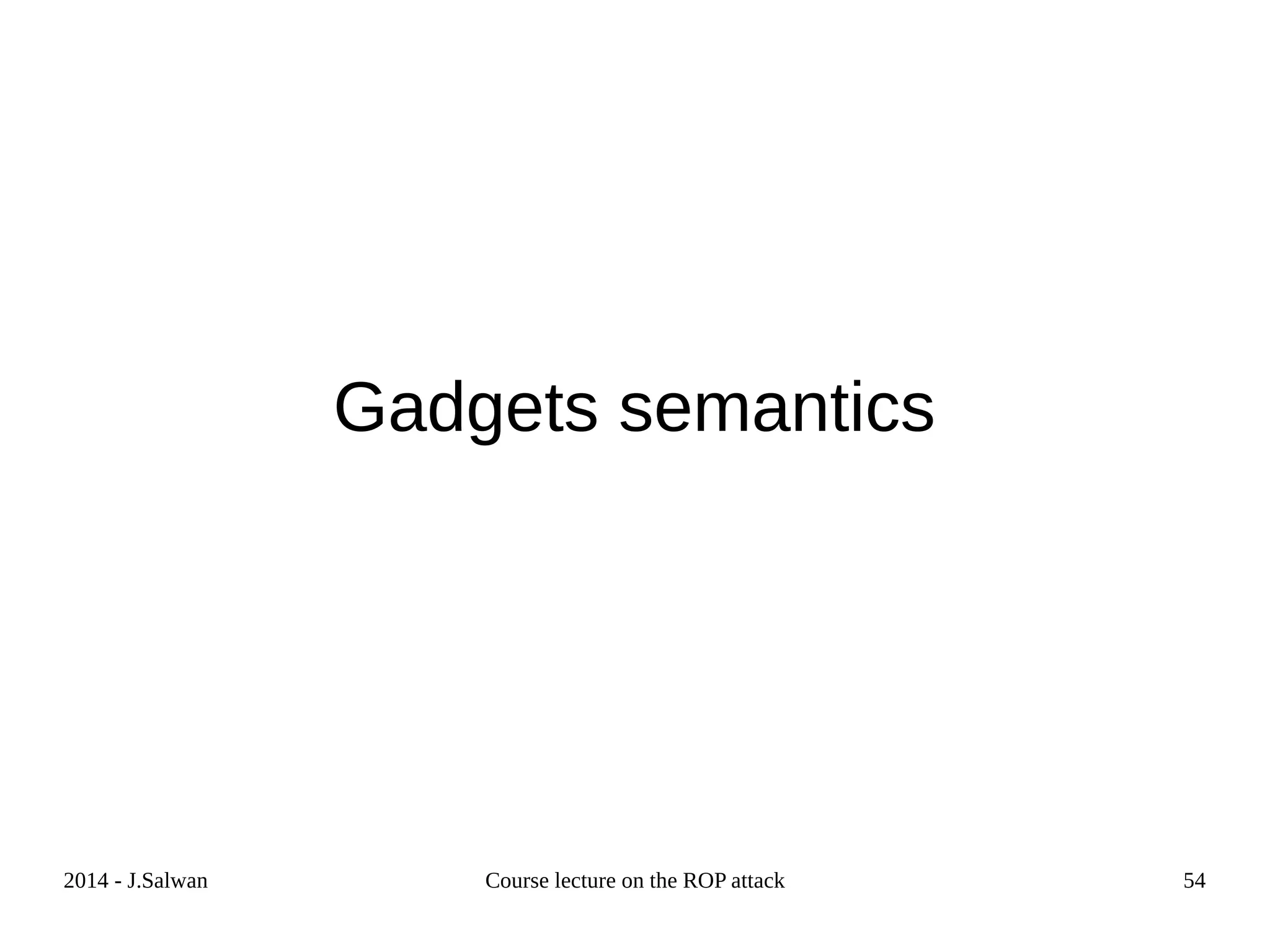 Gadgets semantics

2014 - J.Salwan

Course lecture on the ROP attack

54